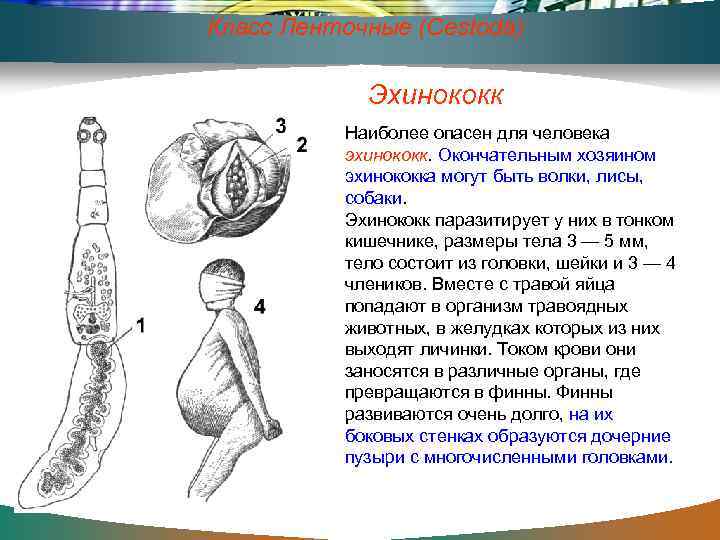 Класс Ленточные (Cestoda)

Эхинококк

3
2
1
4

Наиболее опасен для человека эхинококк. Окончательным хозяином эхинококка могут быть волки, лисы, собаки.
Эхинококк паразитирует у них в тонком кишечнике, размеры тела 3 — 5 мм, тело состоит из головки, шейки и 3 — 4 члеников. Вместе с травой яйца попадают в организм травоядных животных, в желудках которых из них выходят личинки. Током крови они заносятся в различные органы, где превращаются в финны. Финны развиваются очень долго, на их боковых стенках образуются дочерние пузыри с многочисленными головками.